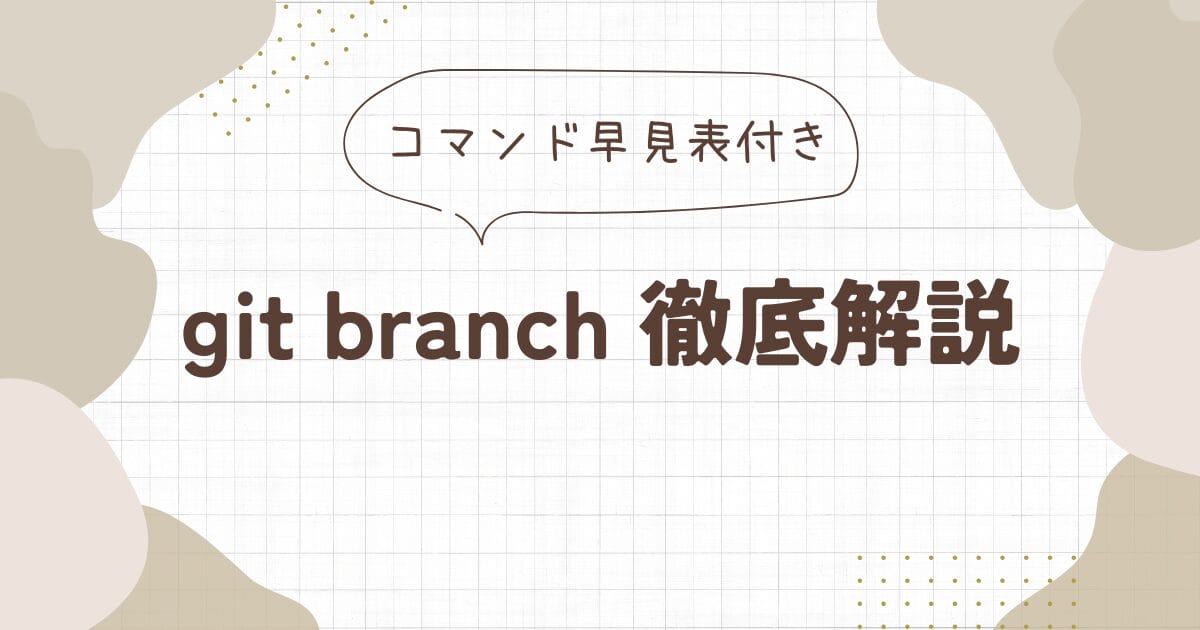 コマンド早見表付き

git branch 徹底解説